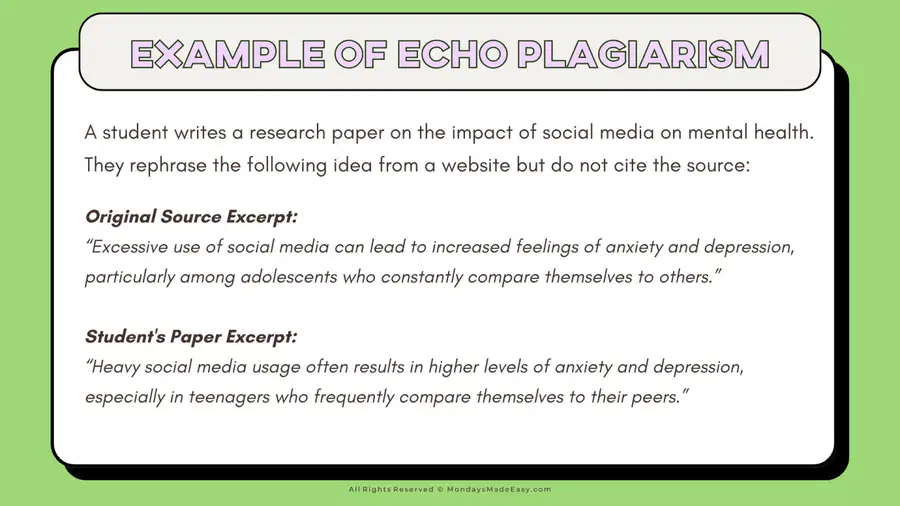 EXAMPLE OF ECHO PLAGIARISM

A student writes a research paper on the impact of social media on mental health. They rephrase the following idea from a website but do not cite the source:

Original Source Excerpt:
"Excessive use of social media can lead to increased feelings of anxiety and depression, particularly among adolescents who constantly compare themselves to others."

Student's Paper Excerpt:
"Heavy social media usage often results in higher levels of anxiety and depression, especially in teenagers who frequently compare themselves to their peers."

All Rights Reserved © MondaysMadeEasy.com